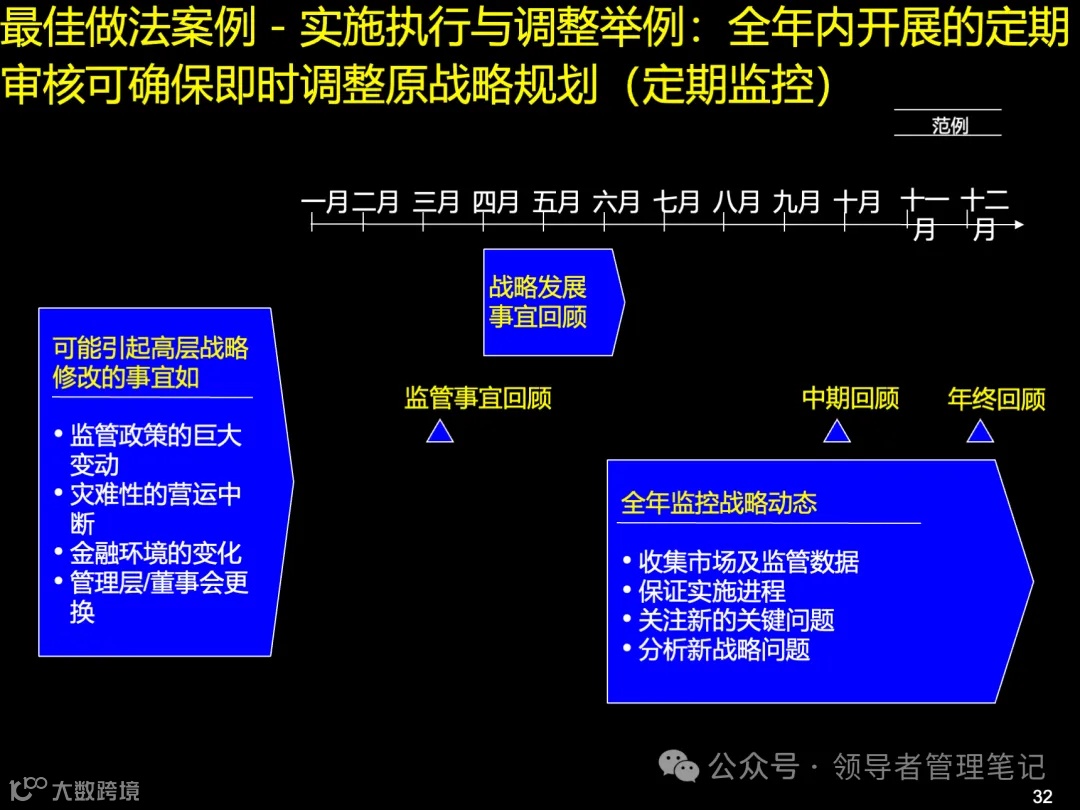 最佳做法案例 - 实施执行与调整举例：全年内开展的定期审核可确保即时调整原战略规划（定期监控）

范例

一月 二月 三月 四月 五月 六月 七月 八月 九月 十月 十一月 十二月

战略发展事宜回顾

可能引起高层战略修改的事宜如

• 监管政策的巨大变动
• 灾难性的营运中断
• 金融环境的变化
• 管理层/董事会更换

监管事宜回顾

中期回顾

年终回顾

全年监控战略动态

• 收集市场及监管数据
• 保证实施进程
• 关注新的关键问题
• 分析新战略问题

公众号 · 领导者管理笔记

大数跨境

32